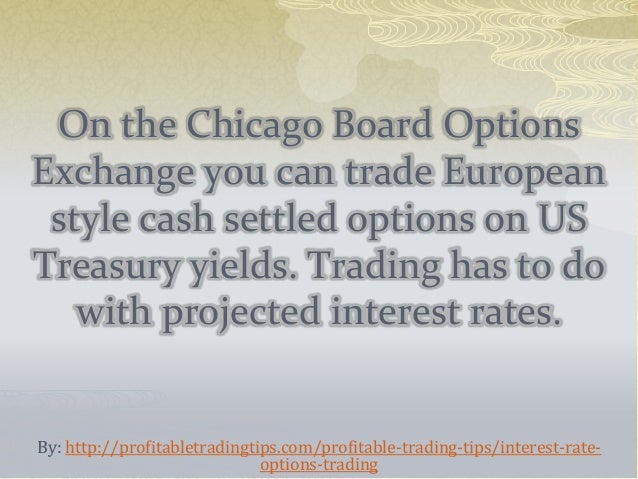 On the Chicago Board Options Exchange you can trade European style cash settled options on US Treasury yields. Trading has to do with projected interest rates.

By: http://profitabletradingtips.com/profitable-trading-tips/interest-rate-options-trading